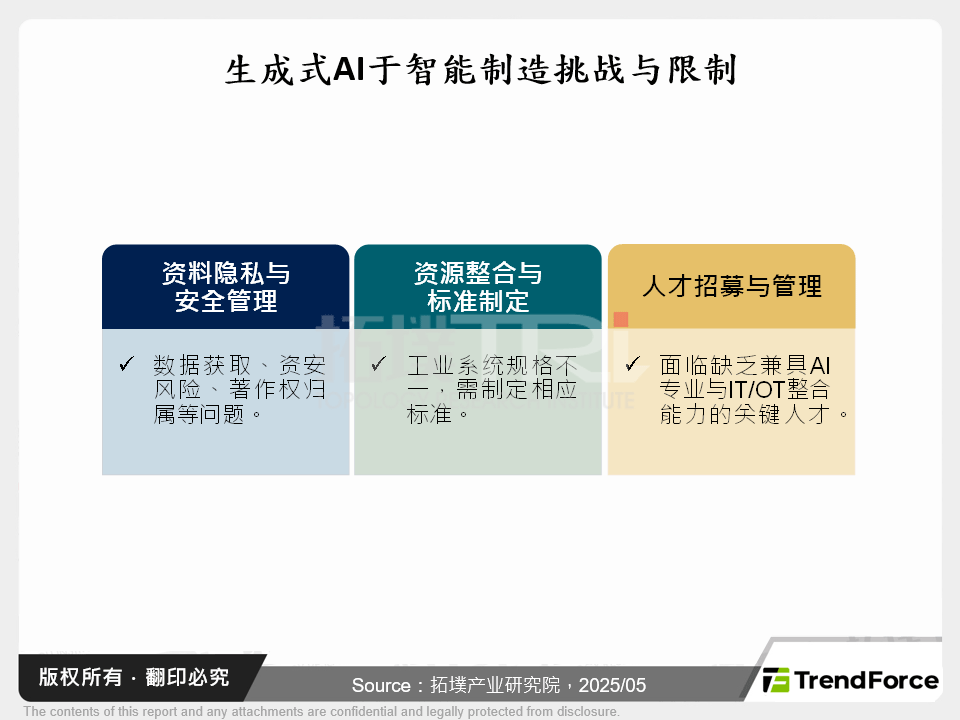 生成式AI于智能制造挑战与限制

资料隐私与安全管理

✓ 数据获取、资安风险、著作权归属等问题。

资源整合与标准制定

✓ 工业系统规格不一，需制定相应标准。

人才招募与管理

✓ 面临缺乏兼具AI专业与IT/OT整合能力的关键人才。

版权所有 · 翻印必究

Source：拓墣产业研究院，2025/05

TrendForce

The contents of this report and any attachments are confidential and legally protected from disclosure.